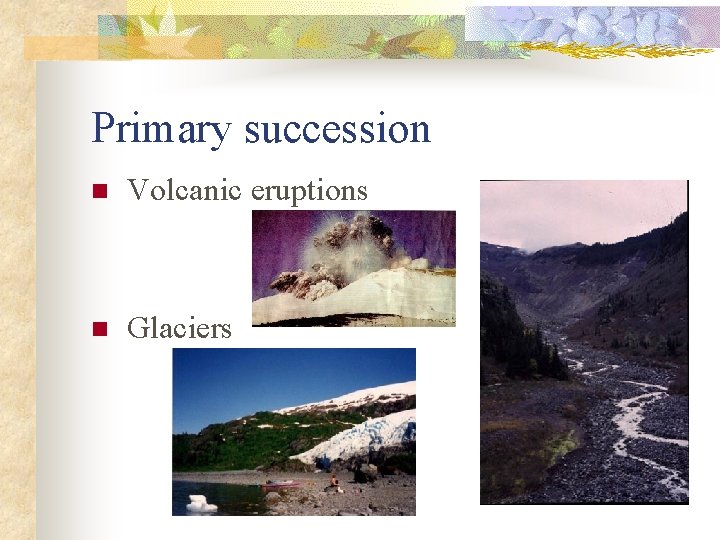 Primary succession

Volcanic eruptions

Glaciers